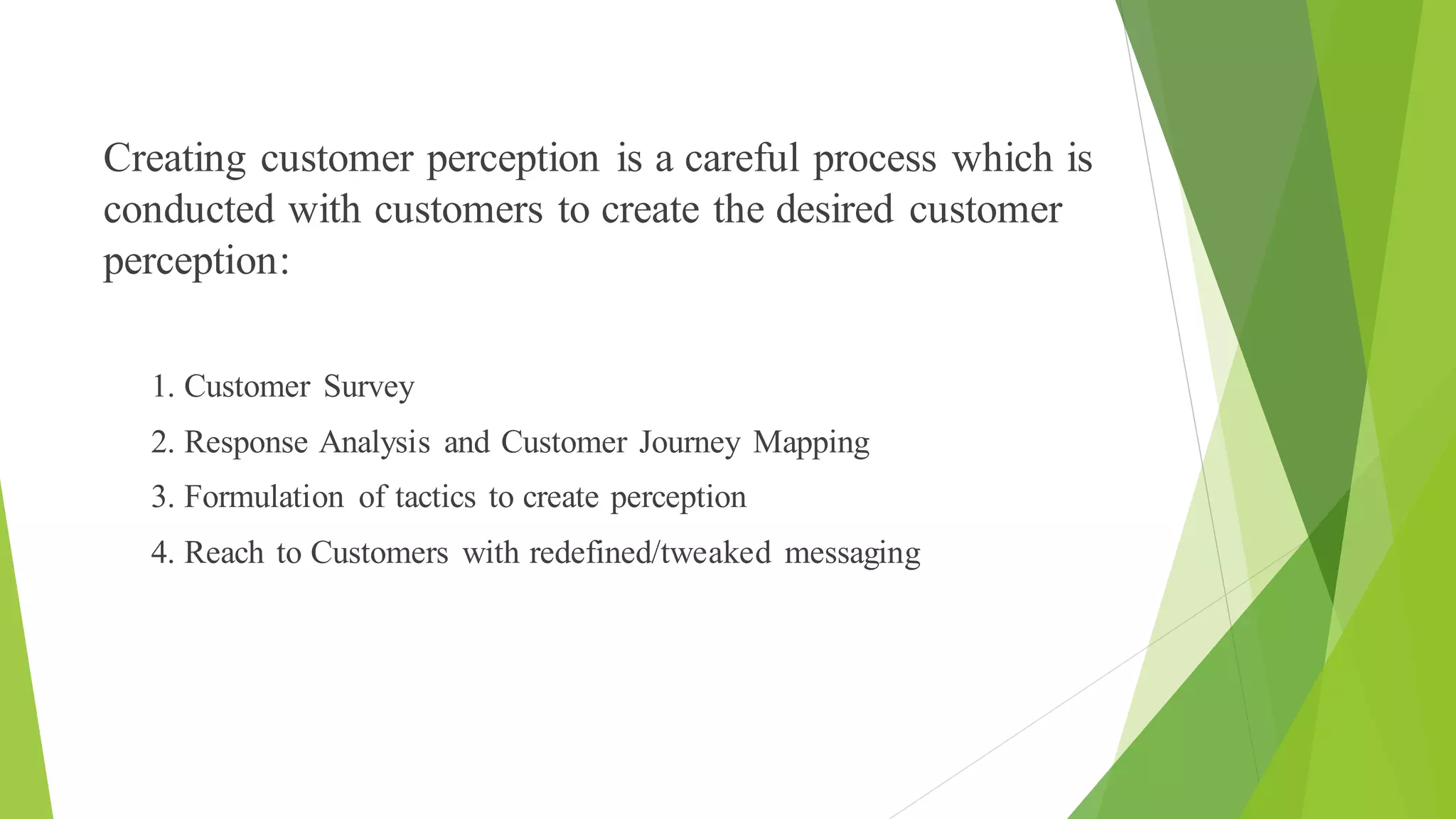 Creating customer perception is a careful process which is conducted with customers to create the desired customer perception:

1. Customer Survey
2. Response Analysis and Customer Journey Mapping
3. Formulation of tactics to create perception
4. Reach to Customers with redefined/tweaked messaging